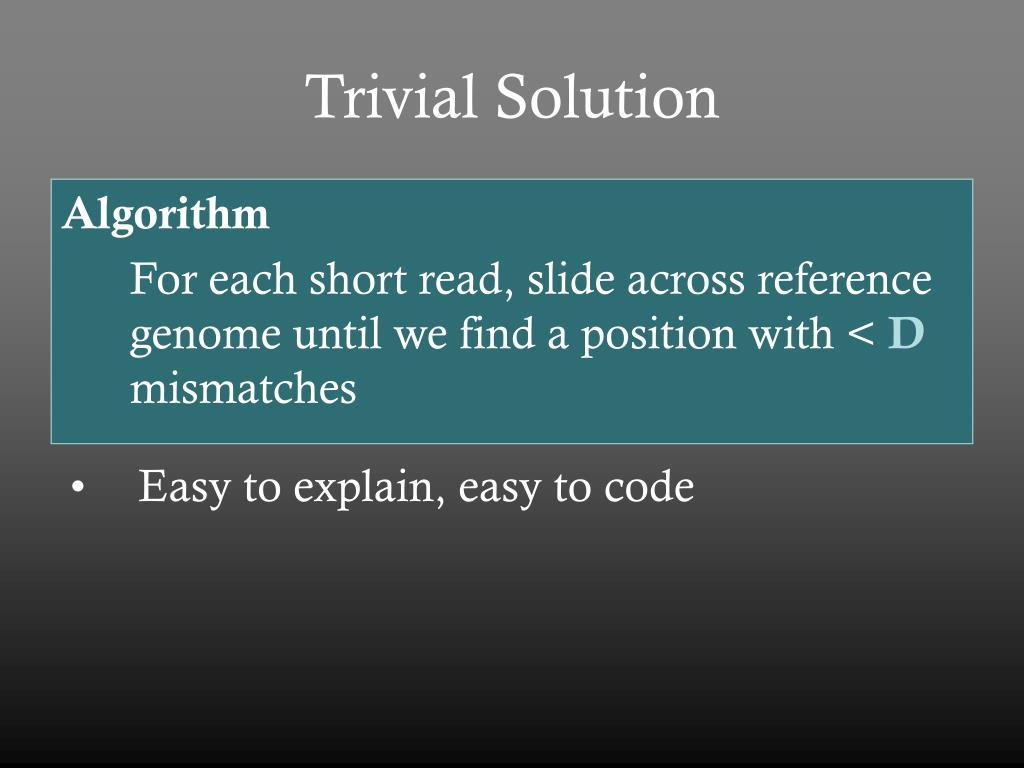 Trivial Solution

Algorithm

For each short read, slide across reference genome until we find a position with < D mismatches

• Easy to explain, easy to code